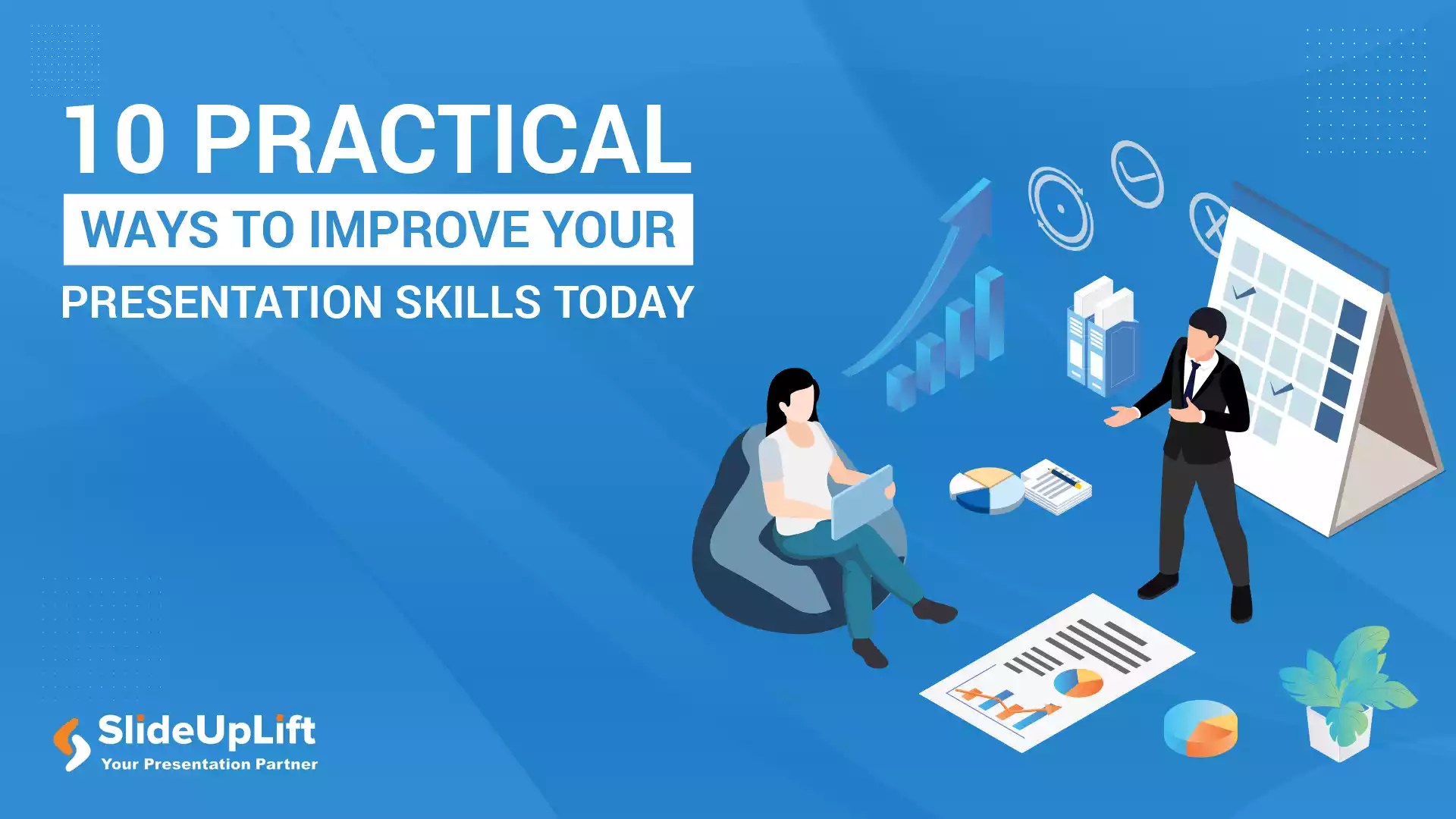 10 PRACTICAL
WAYS TO IMPROVE YOUR
PRESENTATION SKILLS TODAY

SlideUpLift
Your Presentation Partner